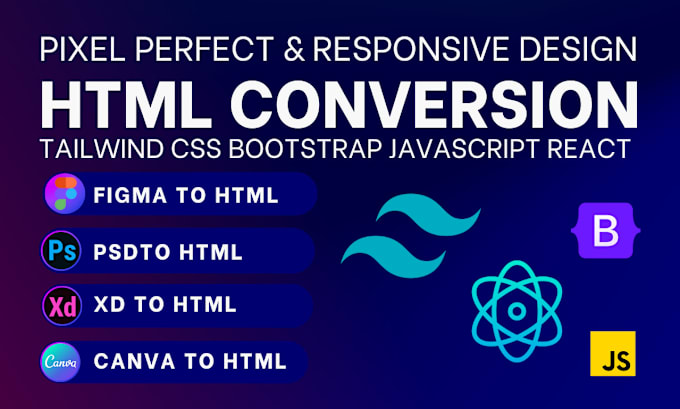 PIXEL PERFECT & RESPONSIVE DESIGN
HTML CONVERSION
TAILWIND CSS BOOTSTRAP JAVASCRIPT REACT

FIGMA TO HTML
Ps PSDTO HTML
Xd XD TO HTML
Canva CANVA TO HTML

B
JS